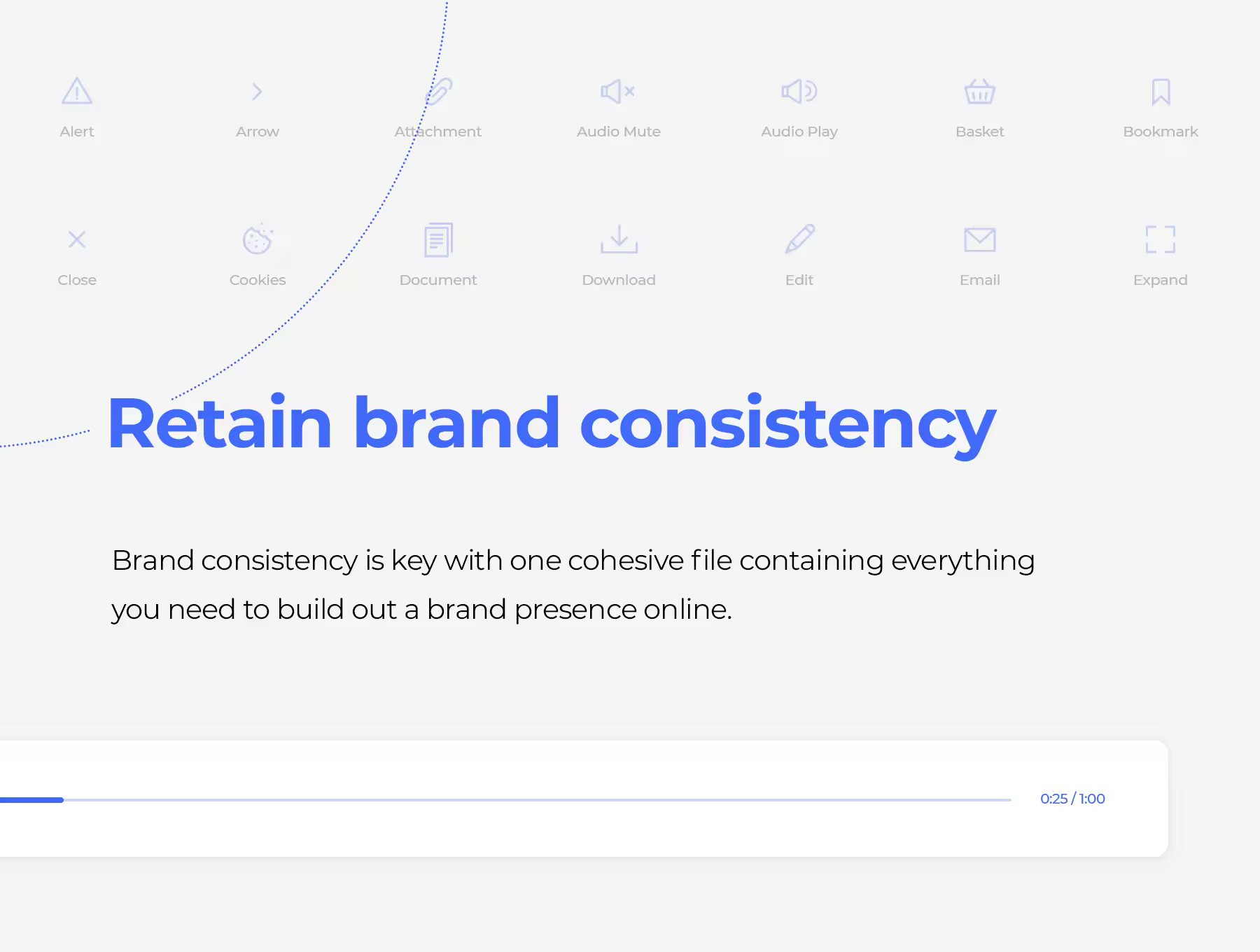 Alert Arrow Attachment Audio Mute Audio Play Basket Bookmark

Close Cookies Document Download Edit Email Expand

Retain brand consistency

Brand consistency is key with one cohesive file containing everything you need to build out a brand presence online.

0:25 / 1:00